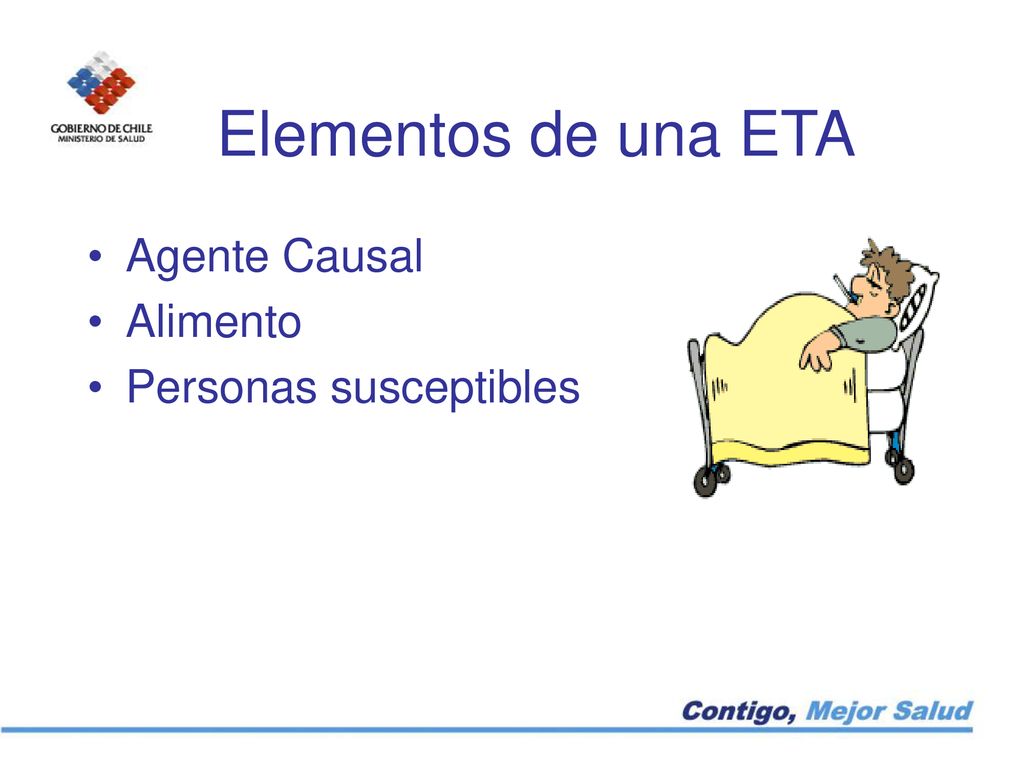 GOBIERNO DE CHILE
MINISTERIO DE SALUD

Elementos de una ETA

• Agente Causal
• Alimento
• Personas susceptibles

Contigo, Mejor Salud